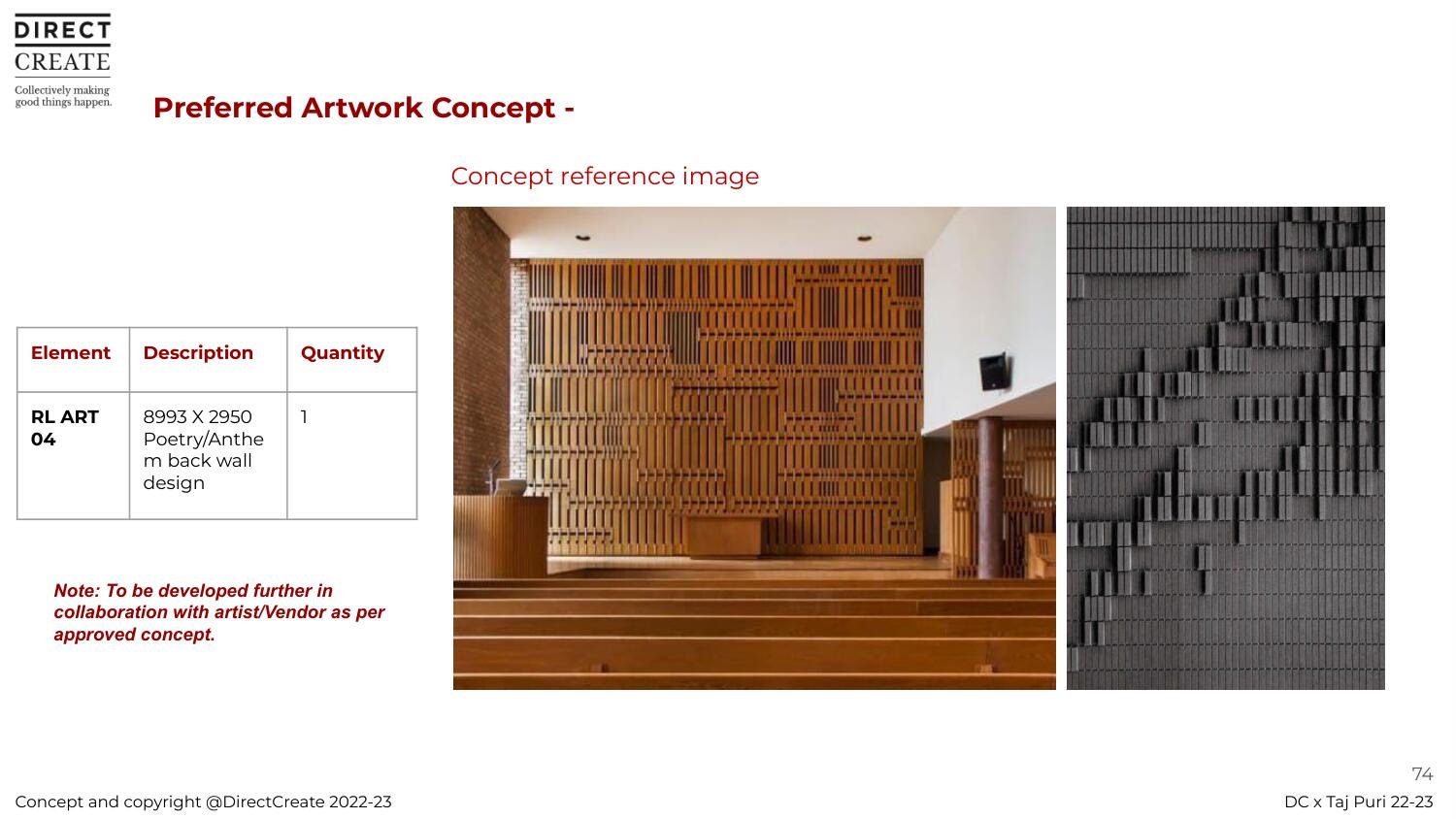 DIRECT
CREATE
Collectively making good things happen.

Preferred Artwork Concept -

Concept reference image

| Element | Description | Quantity |
|---|---|---|
| RL ART 04 | 8993 X 2950 Poetry/Anthem back wall design | 1 |

Note: To be developed further in collaboration with artist/Vendor as per approved concept.

74

Concept and copyright @DirectCreate 2022-23

DC x Taj Puri 22-23